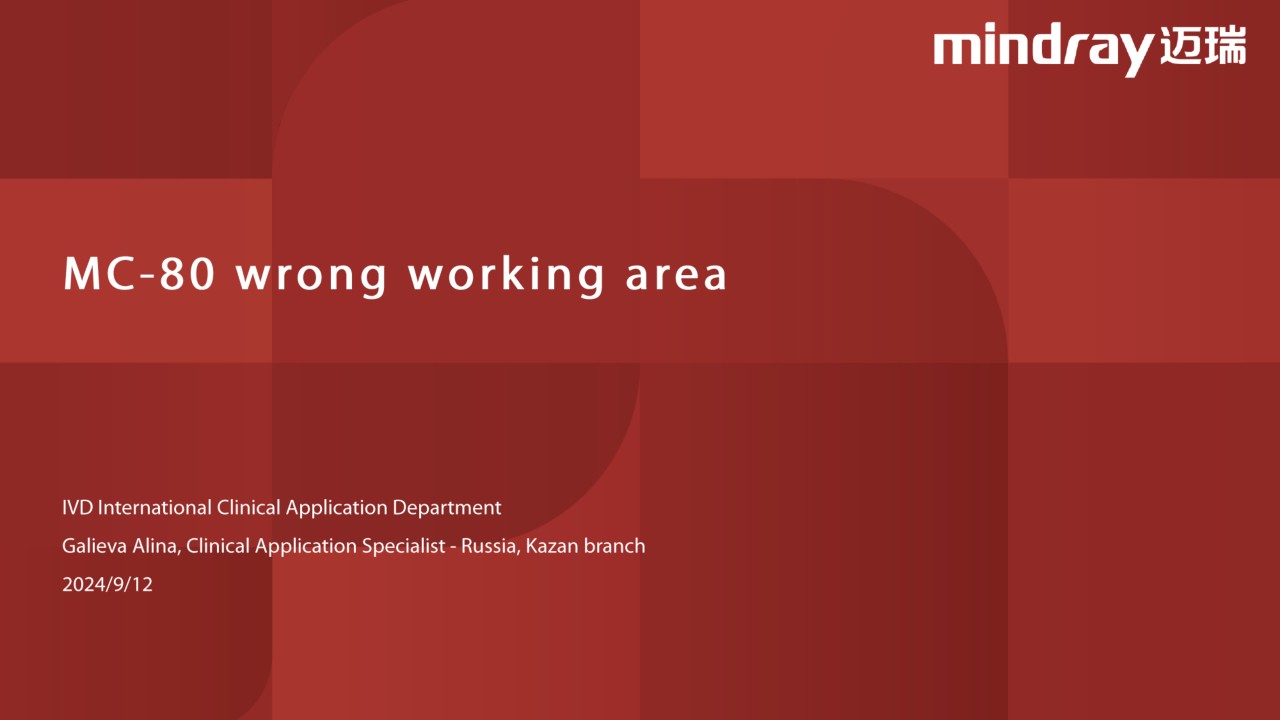 mindray 迈瑞

MC-80 wrong working area

IVD International Clinical Application Department

Galieva Alina, Clinical Application Specialist - Russia, Kazan branch

2024/9/12